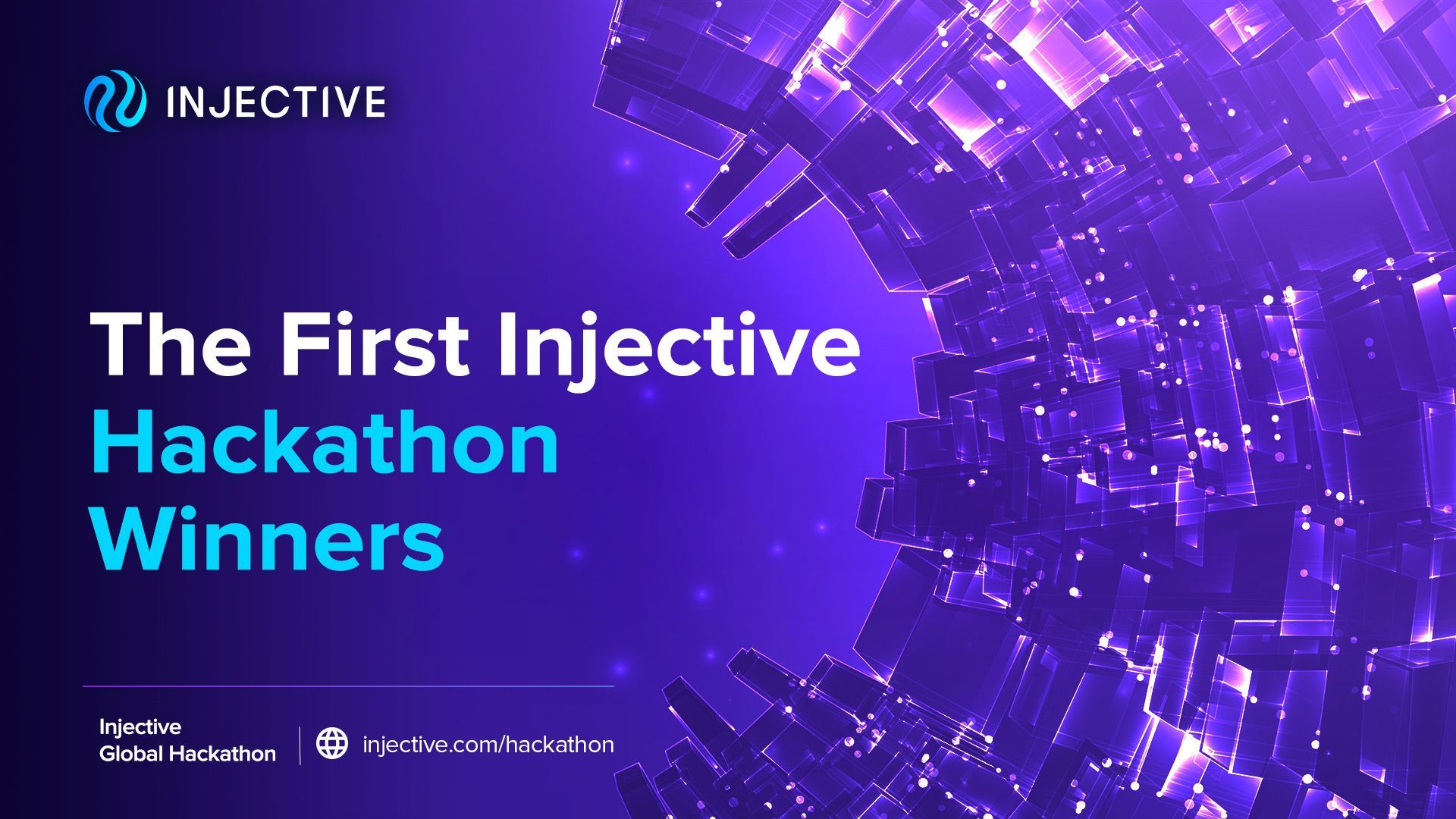 INJECTIVE

The First Injective Hackathon Winners

Injective Global Hackathon

injective.com/hackathon